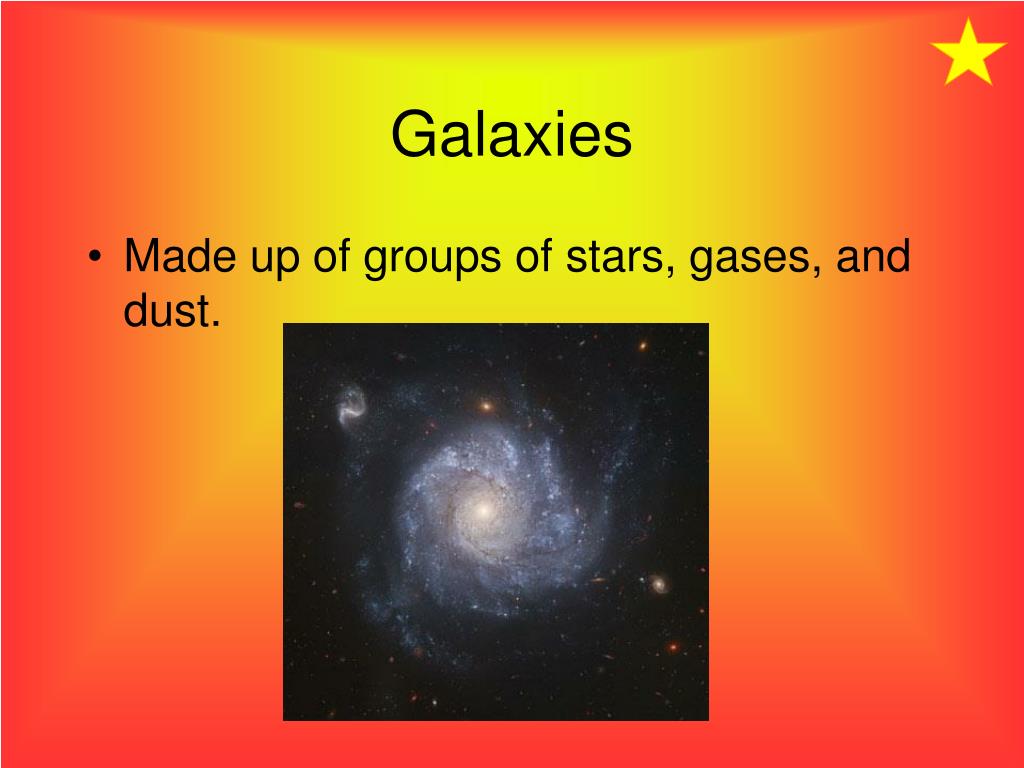 Galaxies

• Made up of groups of stars, gases, and dust.